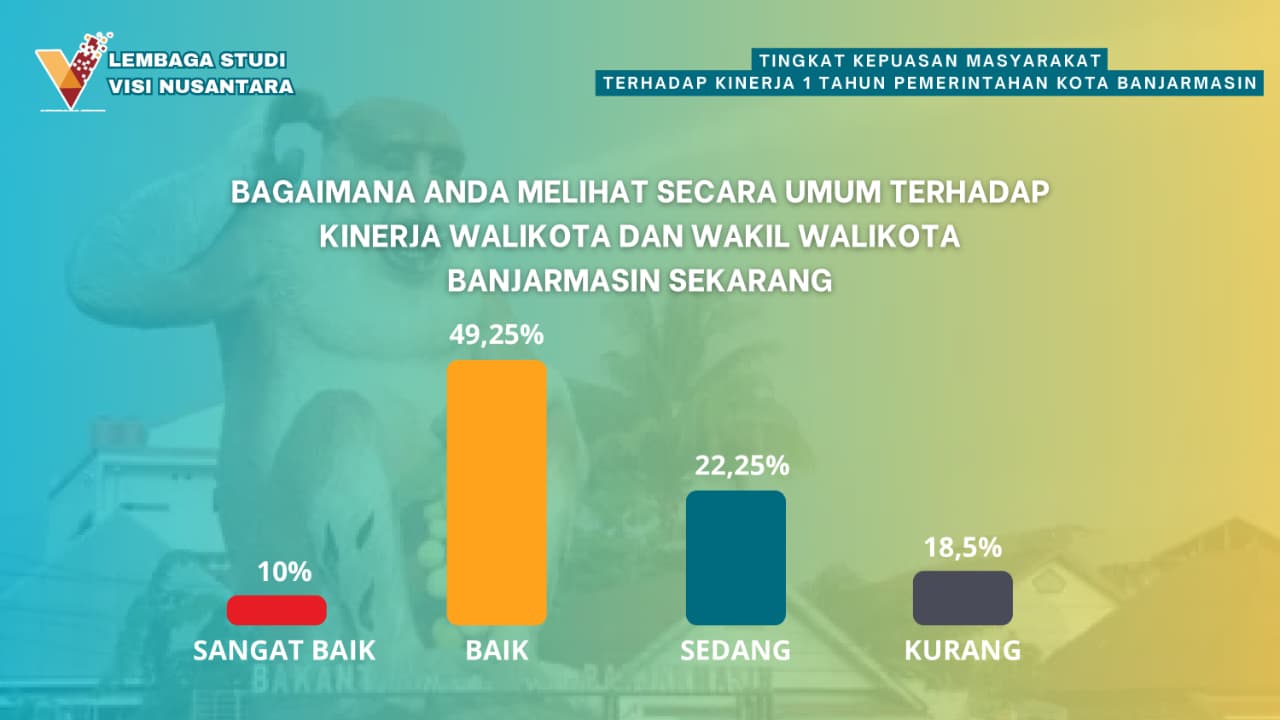 LEMBAGA STUDI
VISI NUSANTARA

TINGKAT KEPUASAN MASYARAKAT
TERHADAP KINERJA 1 TAHUN PEMERINTAHAN KOTA BANJARMASIN

BAGAIMANA ANDA MELIHAT SECARA UMUM TERHADAP KINERJA WALIKOTA DAN WAKIL WALIKOTA BANJARMASIN SEKARANG

10%
SANGAT BAIK

49,25%
BAIK

22,25%
SEDANG

18,5%
KURANG